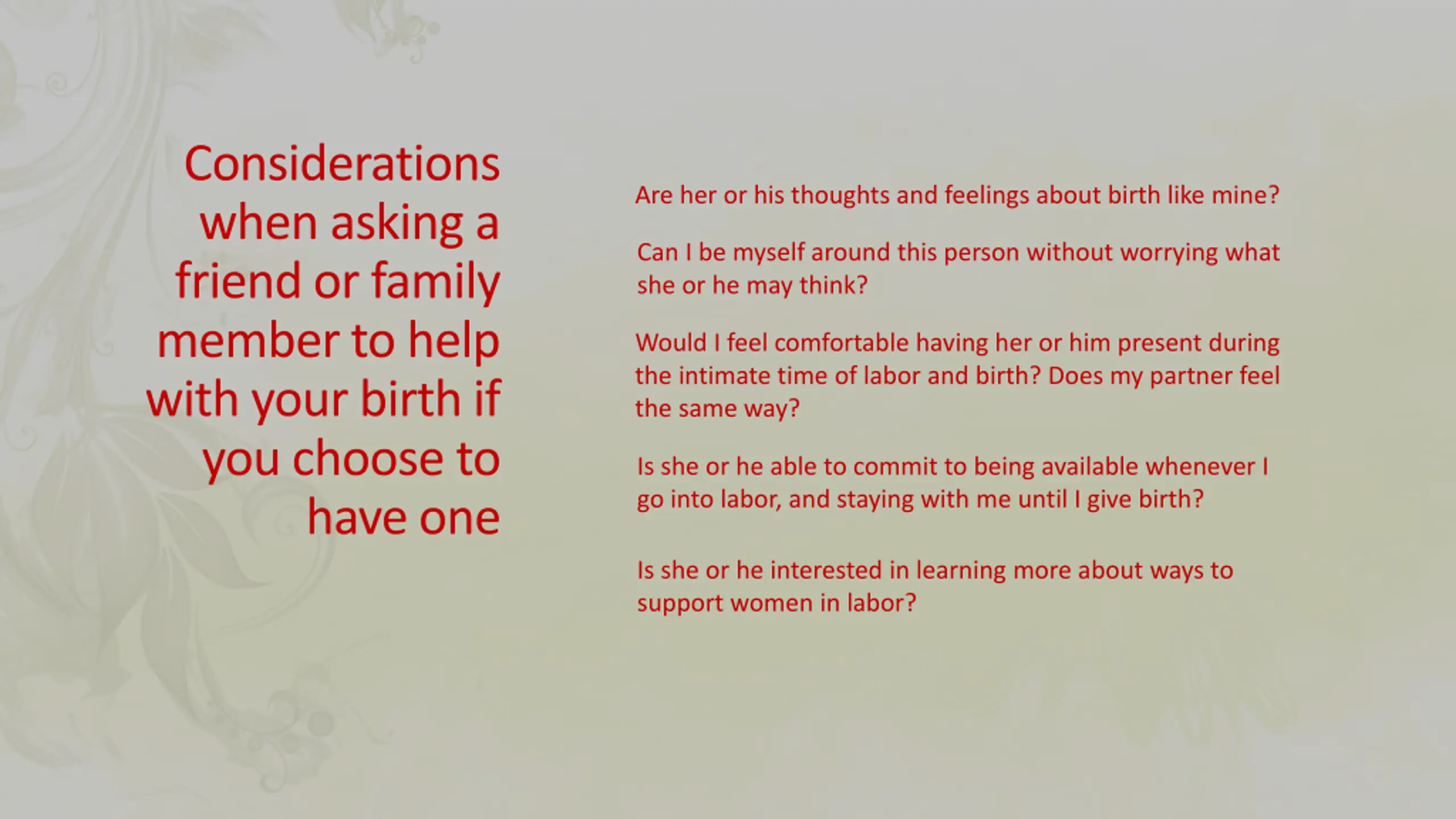 Considerations when asking a friend or family member to help with your birth if you choose to have one

Are her or his thoughts and feelings about birth like mine?

Can I be myself around this person without worrying what she or he may think?

Would I feel comfortable having her or him present during the intimate time of labor and birth? Does my partner feel the same way?

Is she or he able to commit to being available whenever I go into labor, and staying with me until I give birth?

Is she or he interested in learning more about ways to support women in labor?